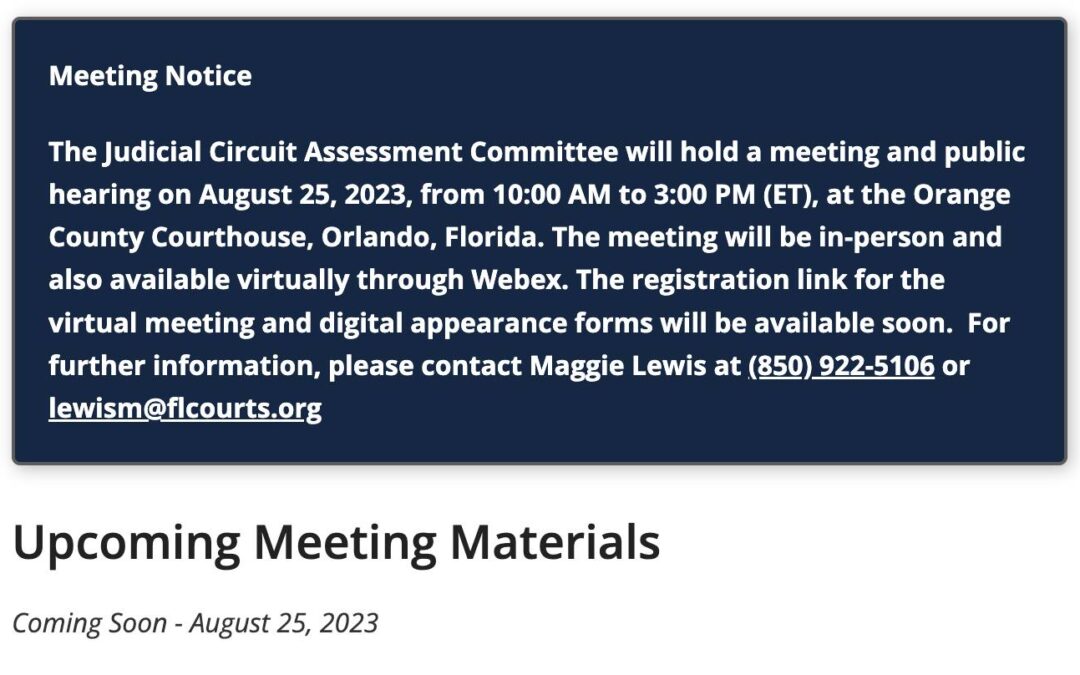 Meeting Notice

The Judicial Circuit Assessment Committee will hold a meeting and public hearing on August 25, 2023, from 10:00 AM to 3:00 PM (ET), at the Orange County Courthouse, Orlando, Florida. The meeting will be in-person and also available virtually through Webex. The registration link for the virtual meeting and digital appearance forms will be available soon. For further information, please contact Maggie Lewis at (850) 922-5106 or lewism@flcourts.org

Upcoming Meeting Materials

Coming Soon - August 25, 2023